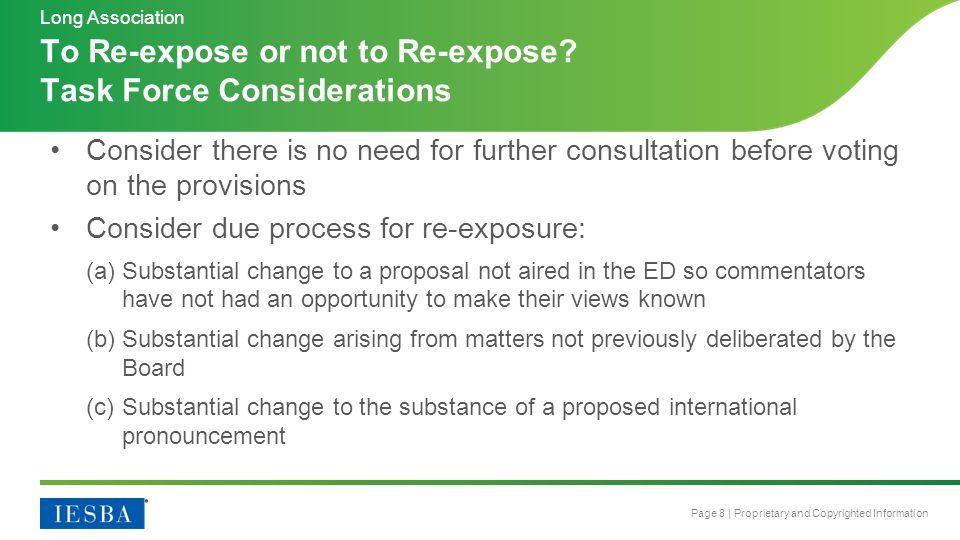 Long Association

To Re-expose or not to Re-expose? Task Force Considerations

• Consider there is no need for further consultation before voting on the provisions

• Consider due process for re-exposure:

(a) Substantial change to a proposal not aired in the ED so commentators have not had an opportunity to make their views known

(b) Substantial change arising from matters not previously deliberated by the Board

(c) Substantial change to the substance of a proposed international pronouncement

IESBA

Page 8 | Proprietary and Copyrighted Information